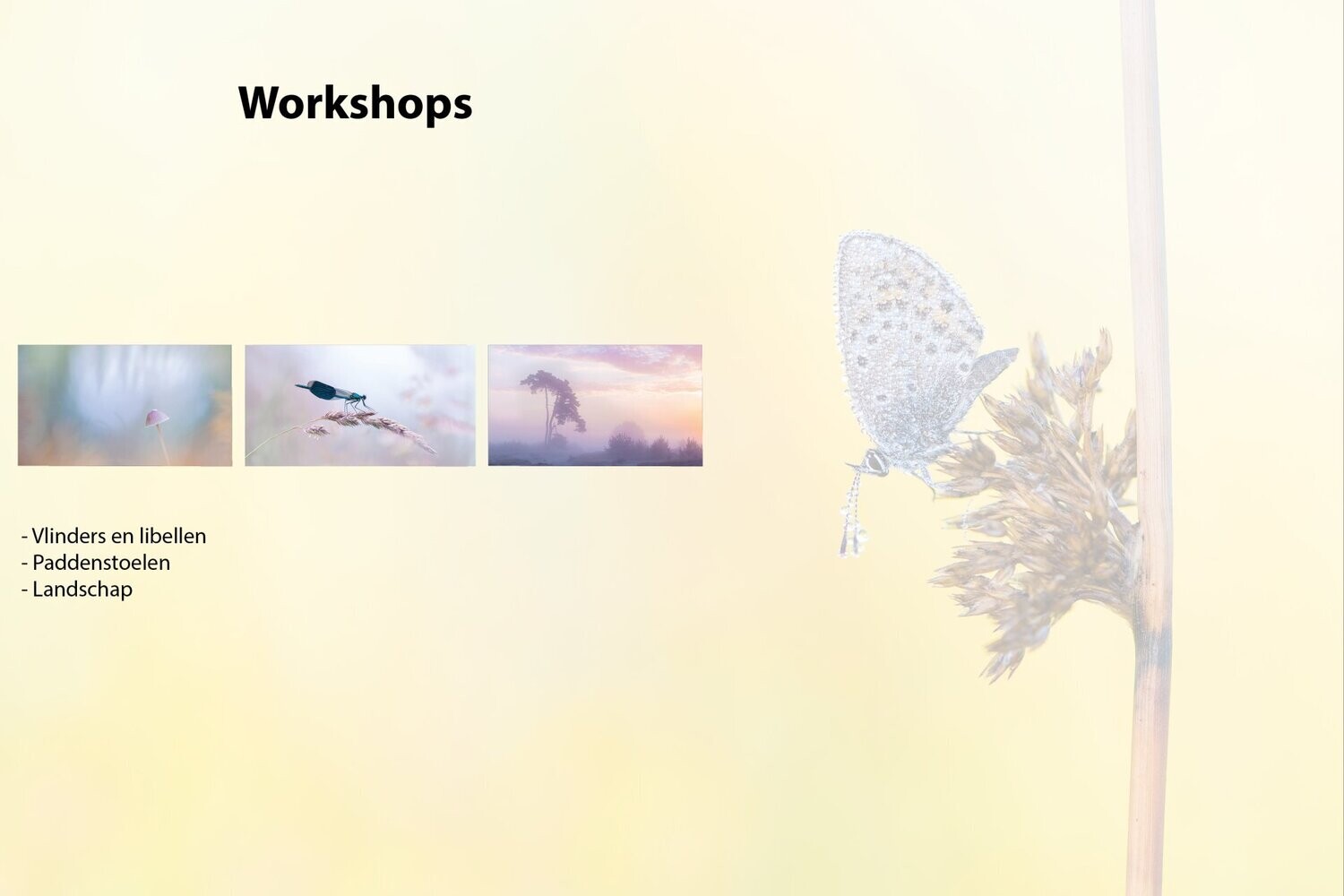 Workshops

- Vlinders en libellen
- Paddenstoelen
- Landschap